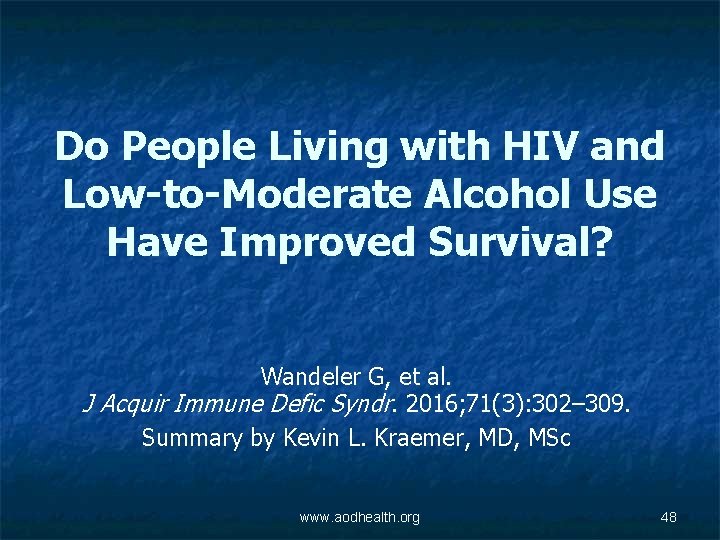 Do People Living with HIV and Low-to-Moderate Alcohol Use Have Improved Survival?

Wandeler G, et al.
J Acquir Immune Defic Syndr. 2016;71(3):302–309.
Summary by Kevin L. Kraemer, MD, MSc

www.aodhealth.org

48